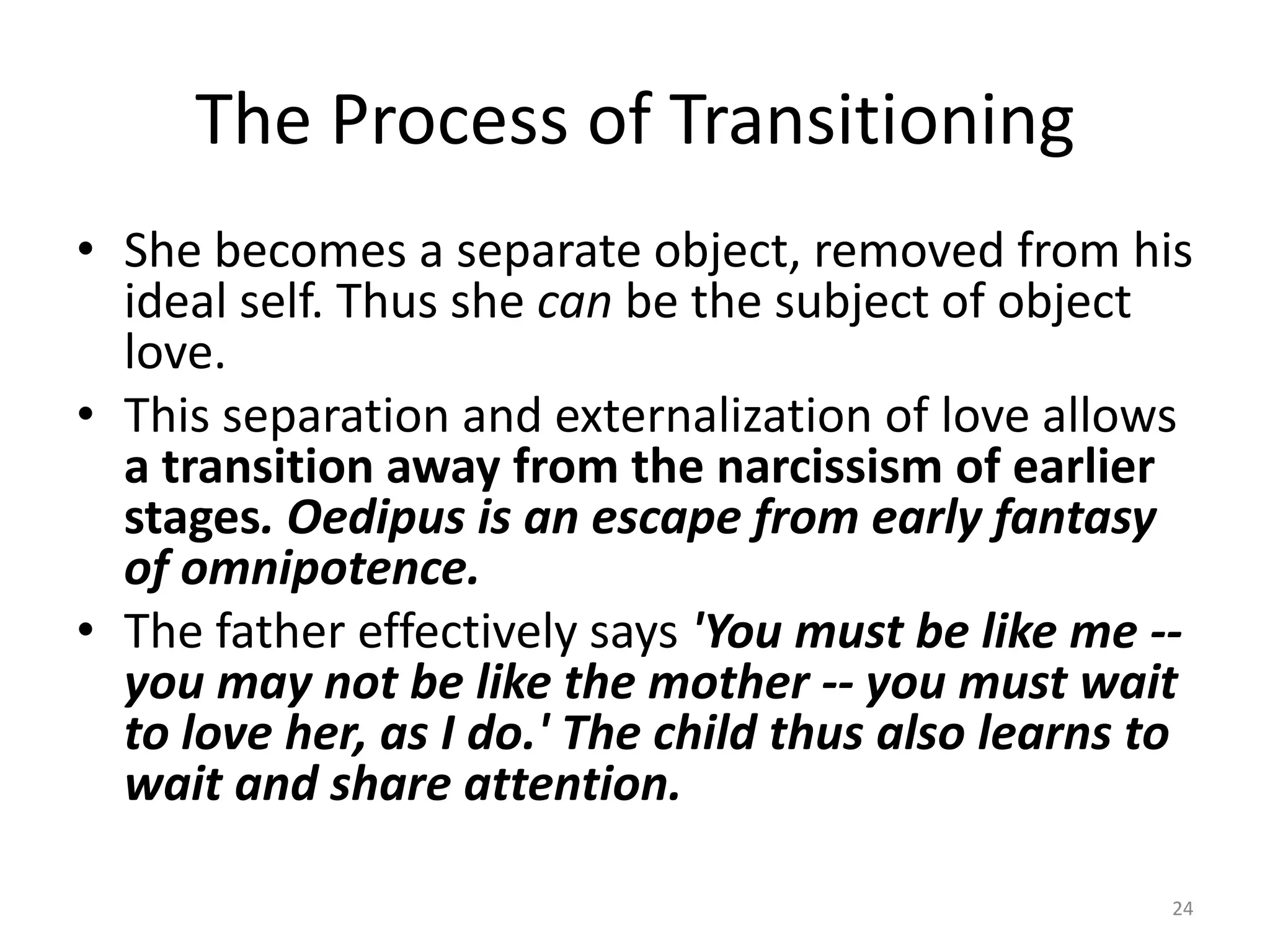 The Process of Transitioning

• She becomes a separate object, removed from his ideal self. Thus she can be the subject of object love.
• This separation and externalization of love allows a transition away from the narcissism of earlier stages. Oedipus is an escape from early fantasy of omnipotence.
• The father effectively says 'You must be like me -- you may not be like the mother -- you must wait to love her, as I do.' The child thus also learns to wait and share attention.

24